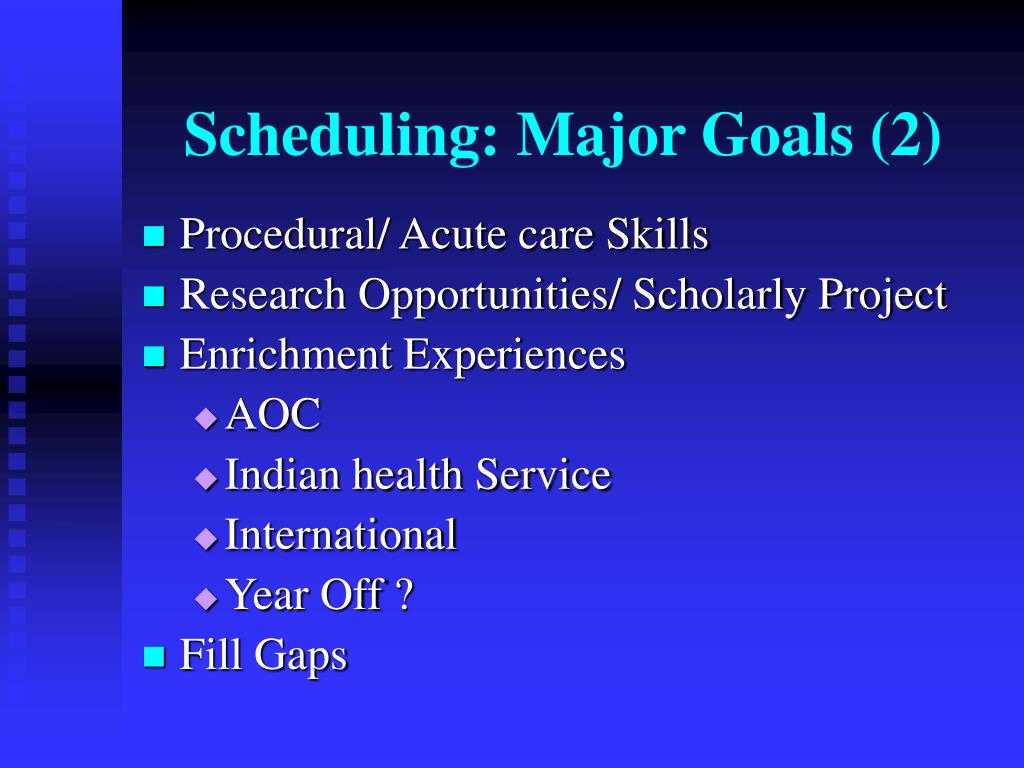 Scheduling: Major Goals (2)

Procedural/ Acute care Skills
Research Opportunities/ Scholarly Project
Enrichment Experiences
AOC
Indian health Service
International
Year Off ?
Fill Gaps